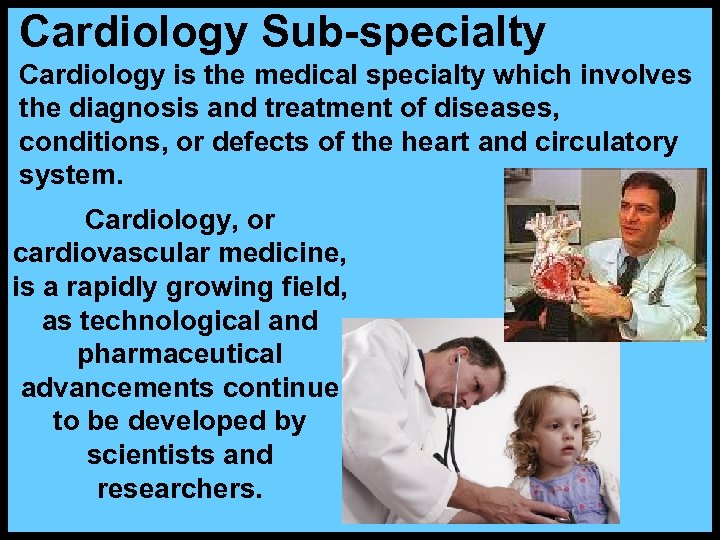 Cardiology Sub-specialty

Cardiology is the medical specialty which involves the diagnosis and treatment of diseases, conditions, or defects of the heart and circulatory system.

Cardiology, or cardiovascular medicine, is a rapidly growing field, as technological and pharmaceutical advancements continue to be developed by scientists and researchers.